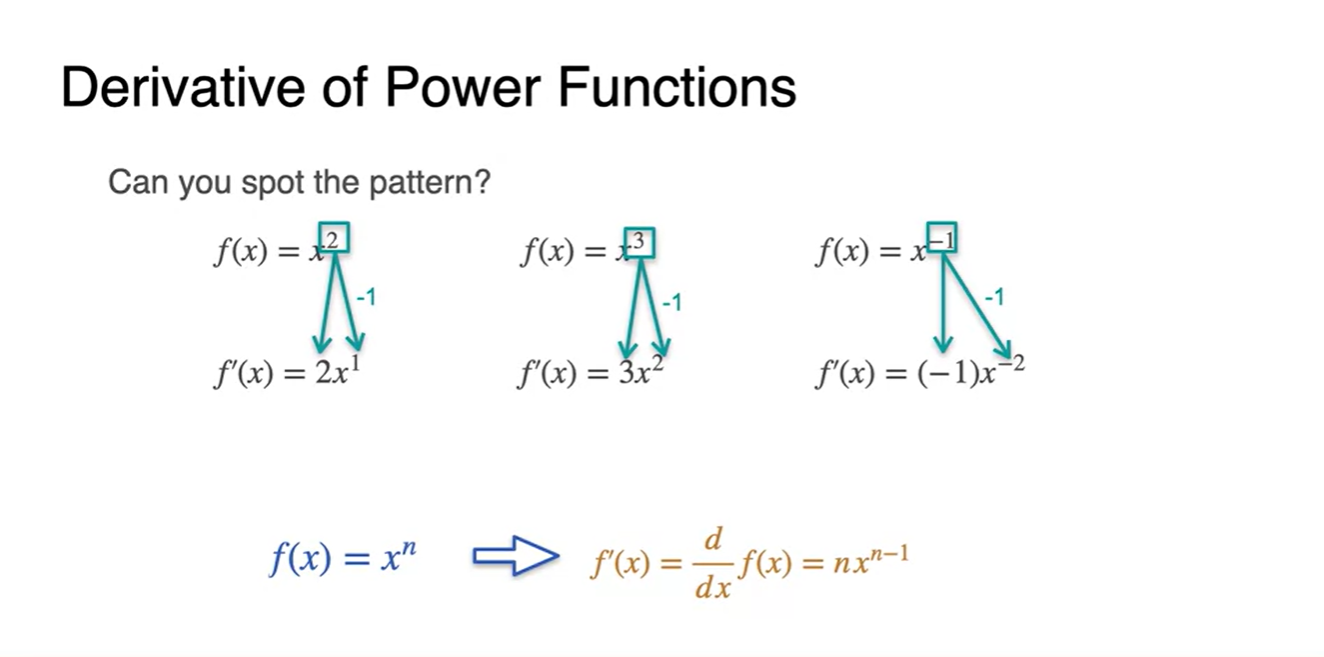 Derivative of Power Functions

Can you spot the pattern?

$f(x) = x^2$
-1
$f'(x) = 2x^1$

$f(x) = x^3$
-1
$f'(x) = 3x^2$

$f(x) = x^{-1}$
-1
$f'(x) = (-1)x^{-2}$

$f(x) = x^n$ $f'(x) = \frac{d}{dx}f(x) = nx^{n-1}$